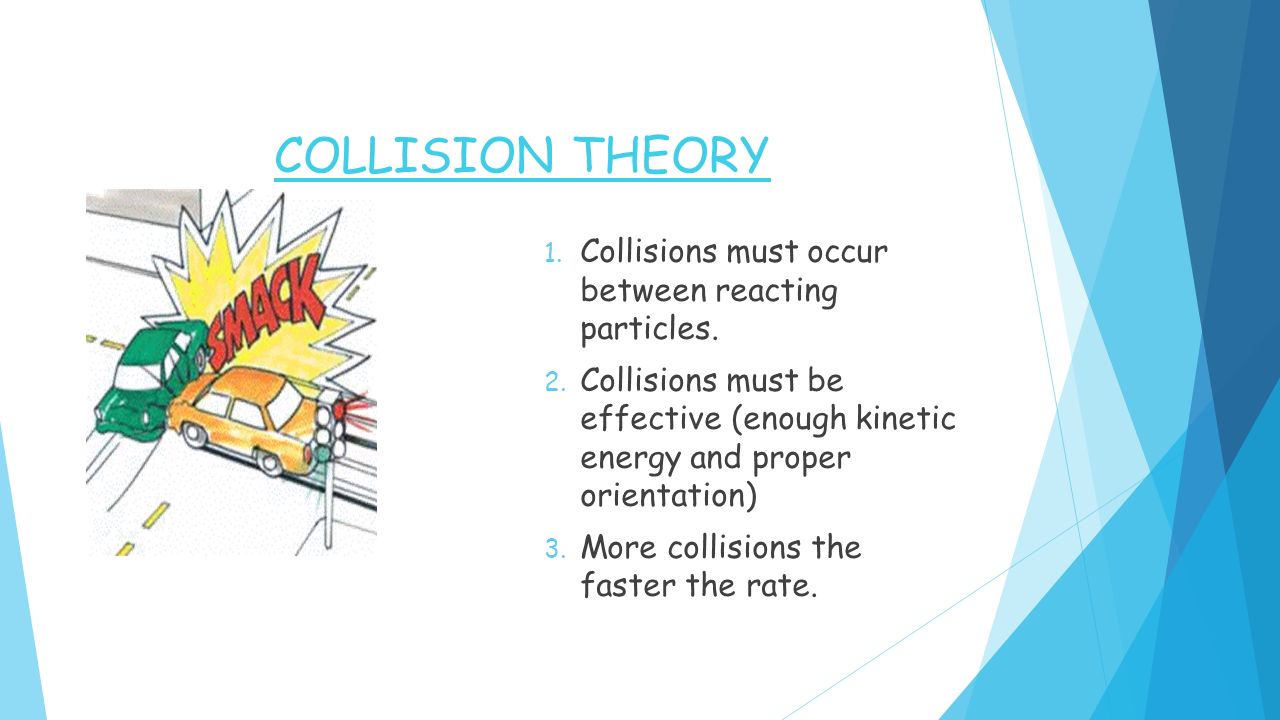 COLLISION THEORY

SMACK

1. Collisions must occur between reacting particles.
2. Collisions must be effective (enough kinetic energy and proper orientation)
3. More collisions the faster the rate.